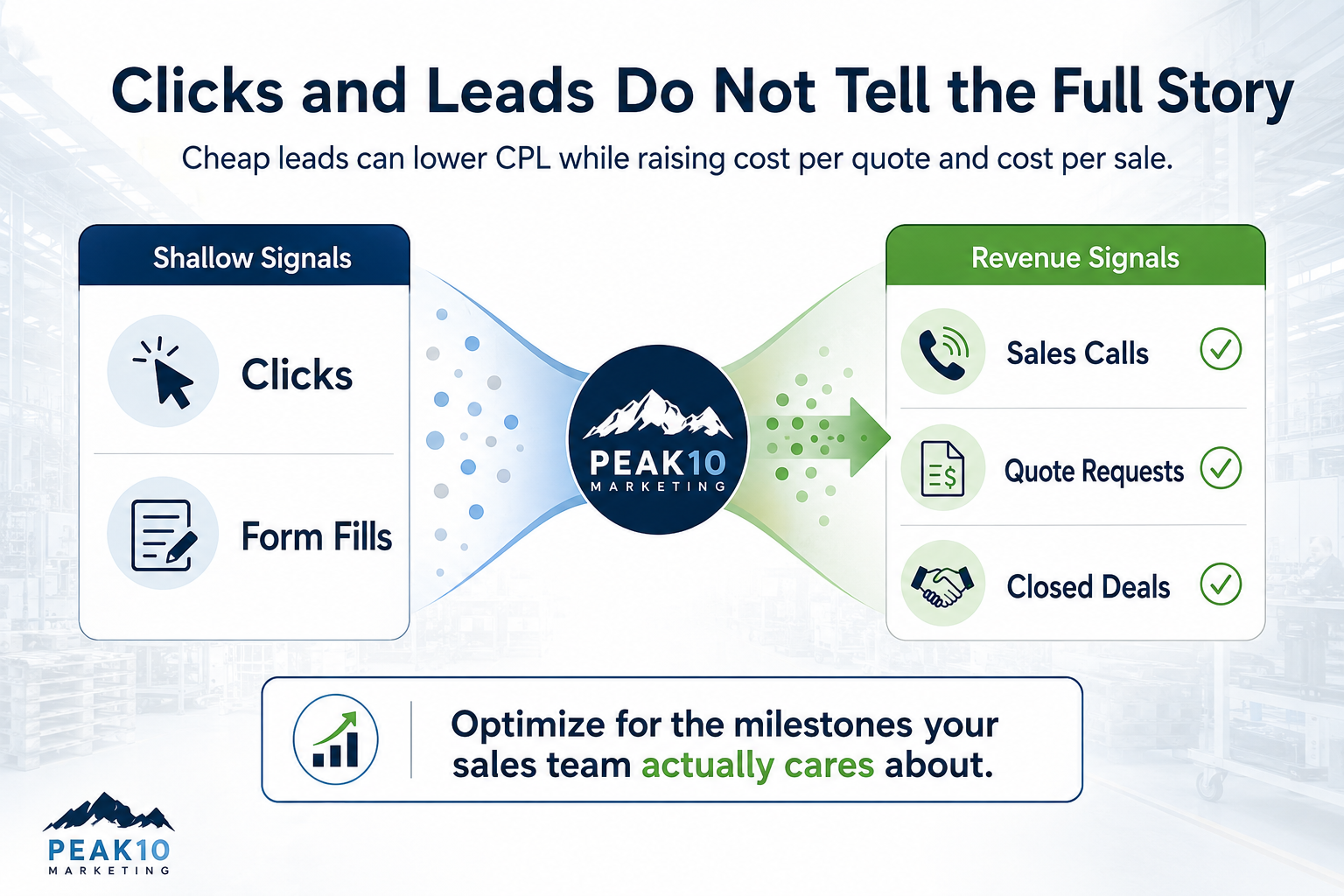 Clicks and Leads Do Not Tell the Full Story

Cheap leads can lower CPL while raising cost per quote and cost per sale.

Shallow Signals

Clicks

Form Fills

PEAK10
MARKETING

Revenue Signals

Sales Calls

Quote Requests

Closed Deals

Optimize for the milestones your sales team actually cares about.

PEAK10
MARKETING